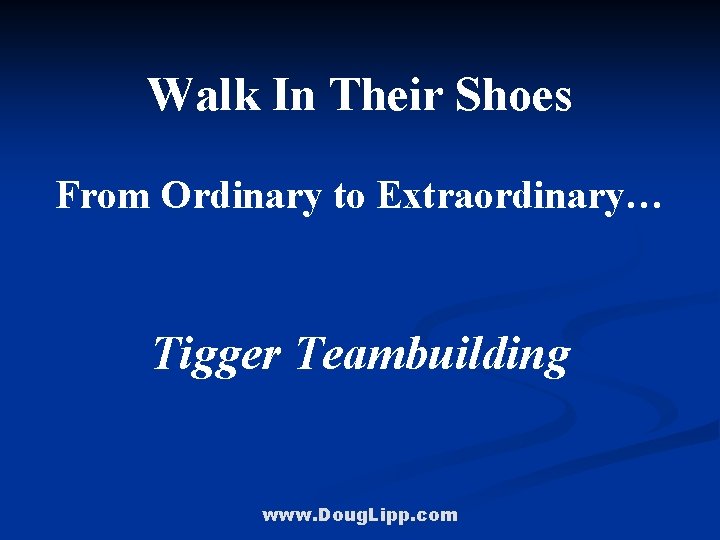 Walk In Their Shoes

From Ordinary to Extraordinary…

Tigger Teambuilding

www.DougLipp.com